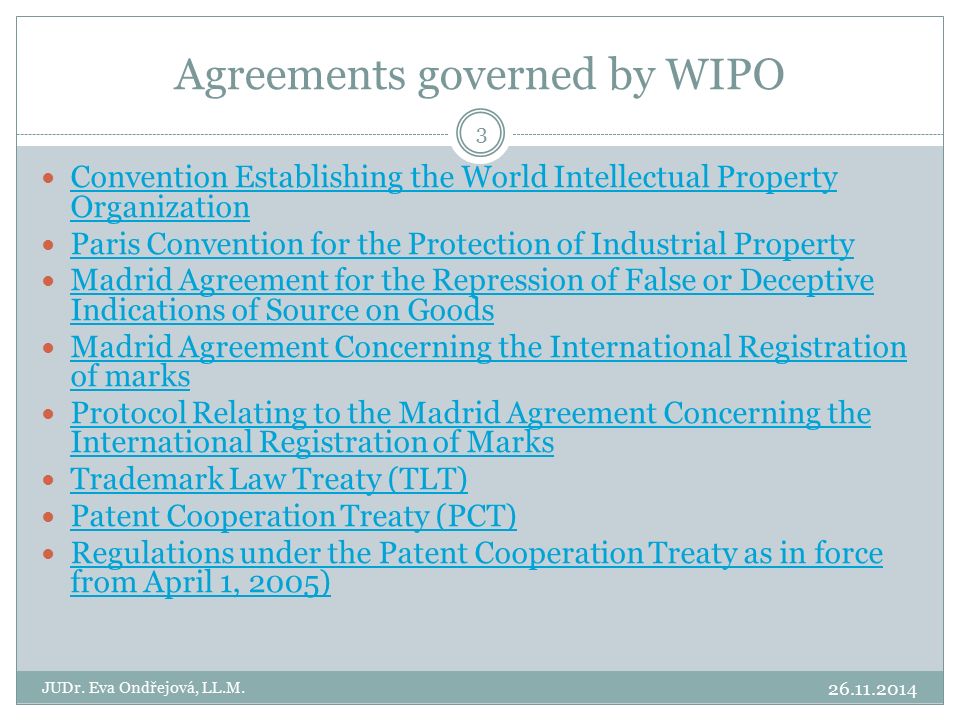 Agreements governed by WIPO

3

- Convention Establishing the World Intellectual Property Organization
- Paris Convention for the Protection of Industrial Property
- Madrid Agreement for the Repression of False or Deceptive Indications of Source on Goods
- Madrid Agreement Concerning the International Registration of marks
- Protocol Relating to the Madrid Agreement Concerning the International Registration of Marks
- Trademark Law Treaty (TLT)
- Patent Cooperation Treaty (PCT)
- Regulations under the Patent Cooperation Treaty as in force from April 1, 2005)

JUDr. Eva Ondřejová, LL.M.

26.11.2014